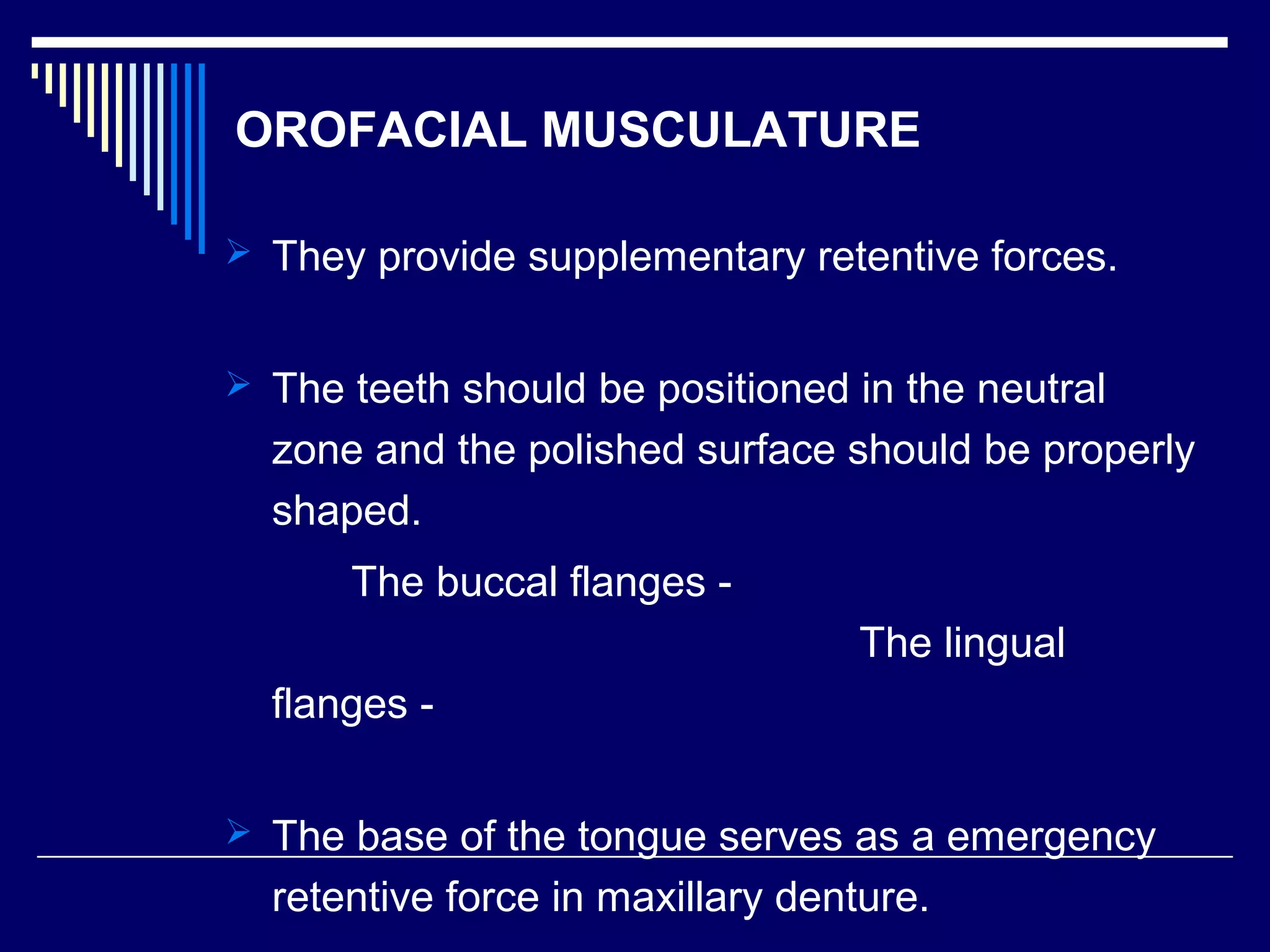 OROFACIAL MUSCULATURE

➢ They provide supplementary retentive forces.

➢ The teeth should be positioned in the neutral zone and the polished surface should be properly shaped.

The buccal flanges -

The lingual flanges -

➢ The base of the tongue serves as a emergency retentive force in maxillary denture.